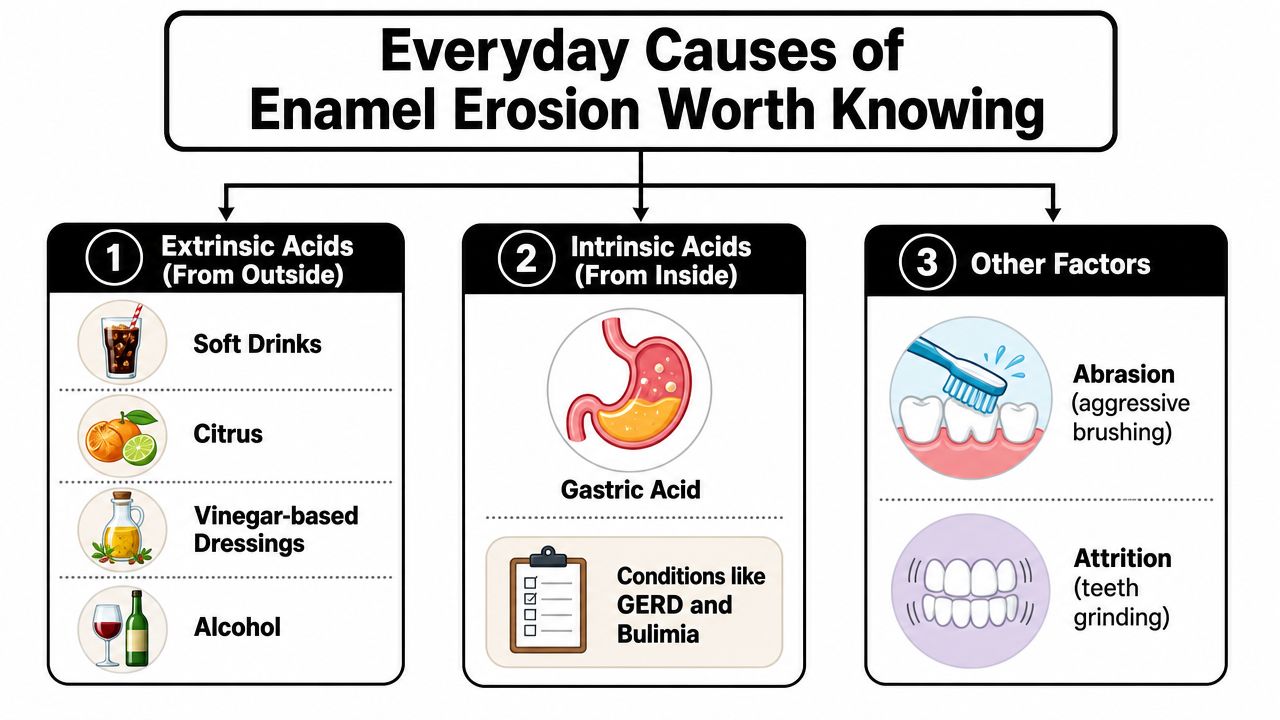 Everyday Causes of Enamel Erosion Worth Knowing

1 Extrinsic Acids (From Outside)

Soft Drinks

Citrus

Vinegar-based Dressings

Alcohol

2 Intrinsic Acids (From Inside)

Gastric Acid

Conditions like GERD and Bulimia

3 Other Factors

Abrasion (aggressive brushing)

Attrition (teeth grinding)